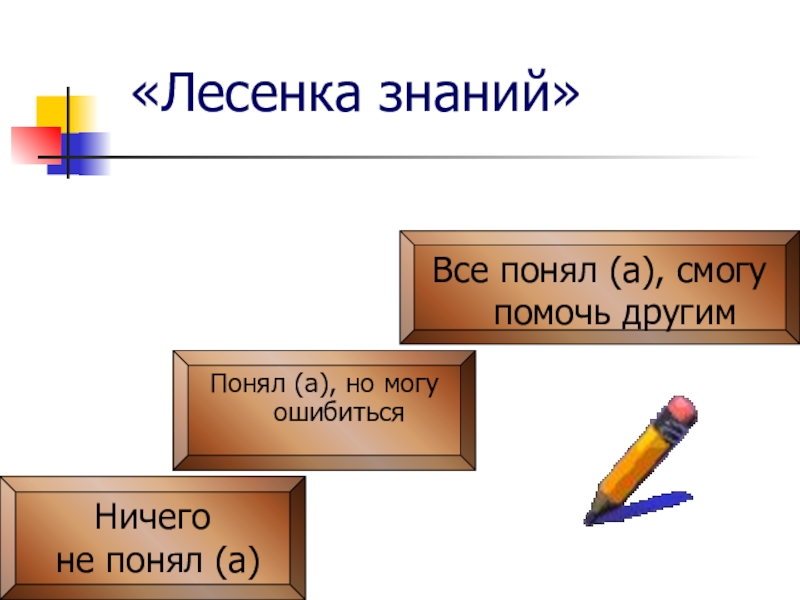 «Лесенка знаний»

Все понял (а), смогу помочь другим

Понял (а), но могу ошибиться

Ничего не понял (а)